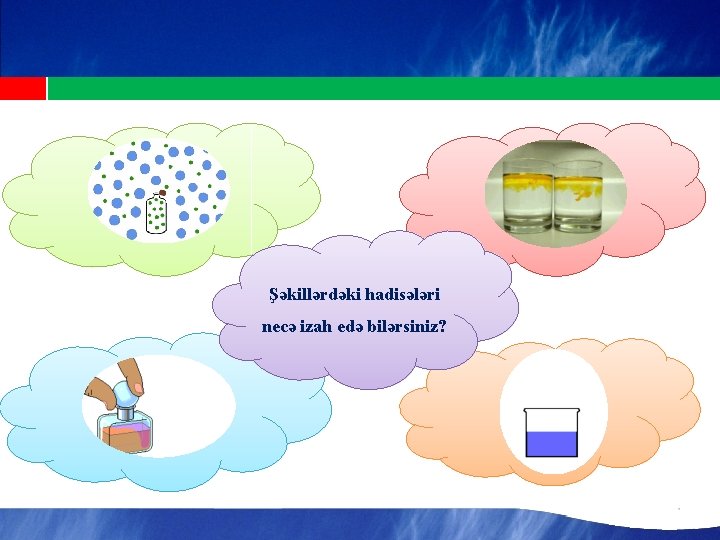 Şəkillərdəki hadisələri
necə izah edə bilərsiniz?